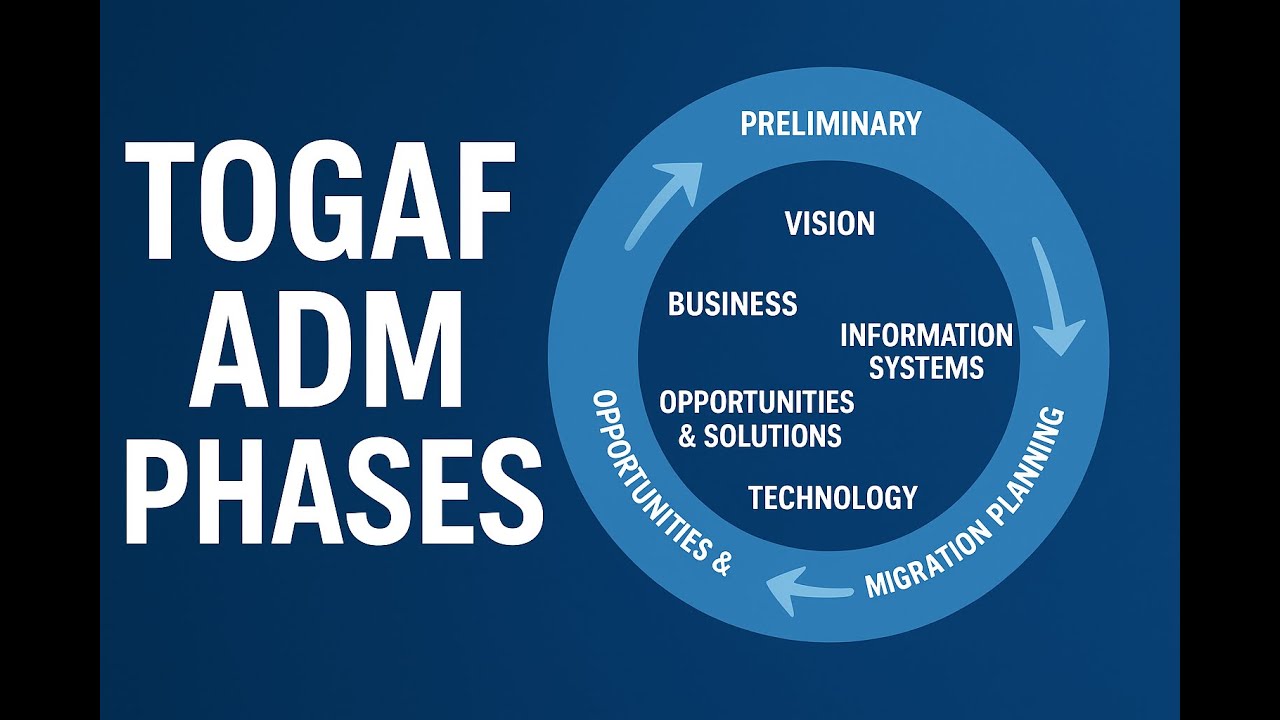 TOGAF ADM PHASES

PRELIMINARY

VISION

BUSINESS

INFORMATION SYSTEMS

OPPORTUNITIES & SOLUTIONS

TECHNOLOGY

MIGRATION PLANNING

OPPORTUNITIES &